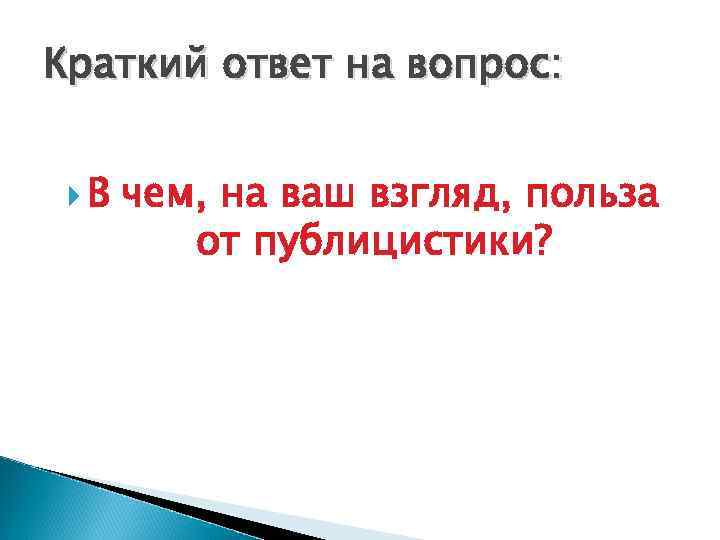 Краткий ответ на вопрос:

В чем, на ваш взгляд, польза от публицистики?